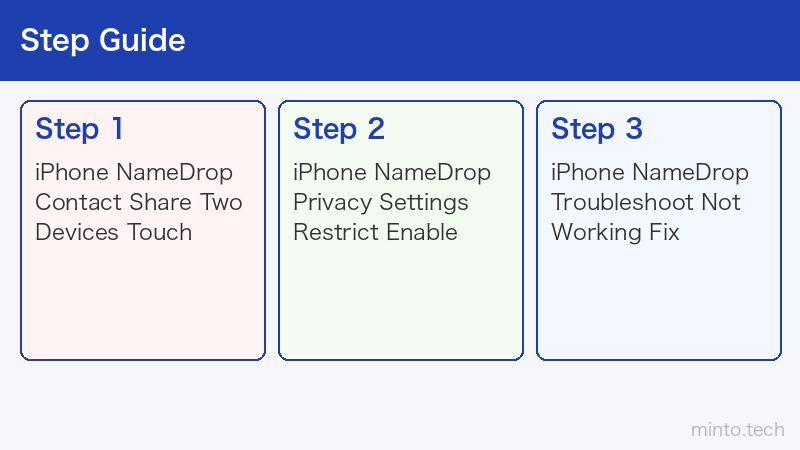 Step Guide

Step 1

iPhone NameDrop Contact Share Two Devices Touch

Step 2

iPhone NameDrop Privacy Settings Restrict Enable

Step 3

iPhone NameDrop Troubleshoot Not Working Fix

minto.tech